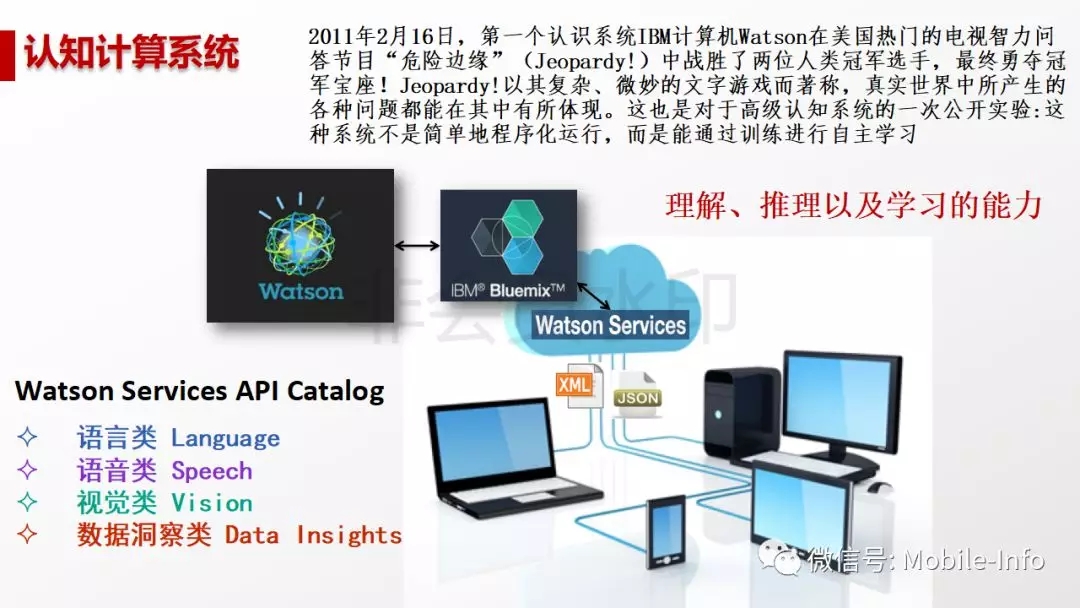 认知计算系统

2011年2月16日，第一个认识系统IBM计算机Watson在美国热门的电视智力问答节目“危险边缘”（Jeopardy!）中战胜了两位人类冠军选手，最终勇夺冠军宝座！Jeopardy!以其复杂、微妙的文字游戏而著称，真实世界中所产生的各种问题都能在其中有所体现。这也是对于高级认知系统的一次公开实验:这种系统不是简单地程序化运行，而是能通过训练进行自主学习

理解、推理以及学习的能力

Watson

IBM® Bluemix™

Watson Services

XML

JSON

Watson Services API Catalog

✧ 语言类 Language
✧ 语音类 Speech
✧ 视觉类 Vision
✧ 数据洞察类 Data Insights

微信号: Mobile-Info